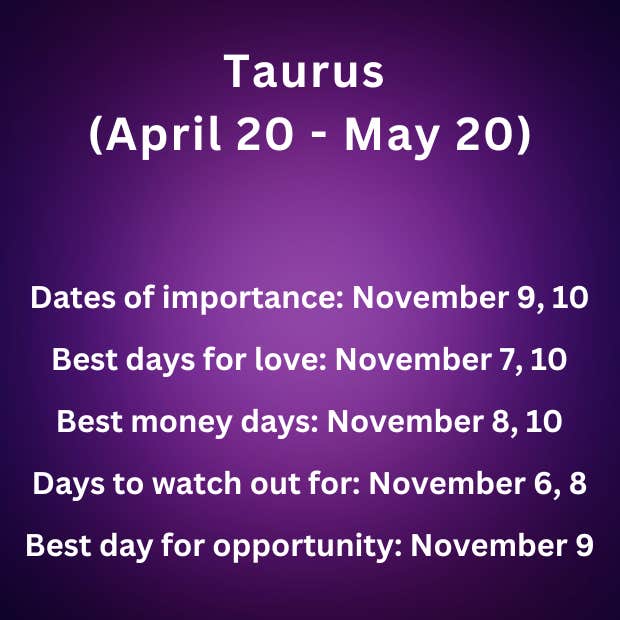 Taurus
(April 20 - May 20)

Dates of importance: November 9, 10

Best days for love: November 7, 10

Best money days: November 8, 10

Days to watch out for: November 6, 8

Best day for opportunity: November 9